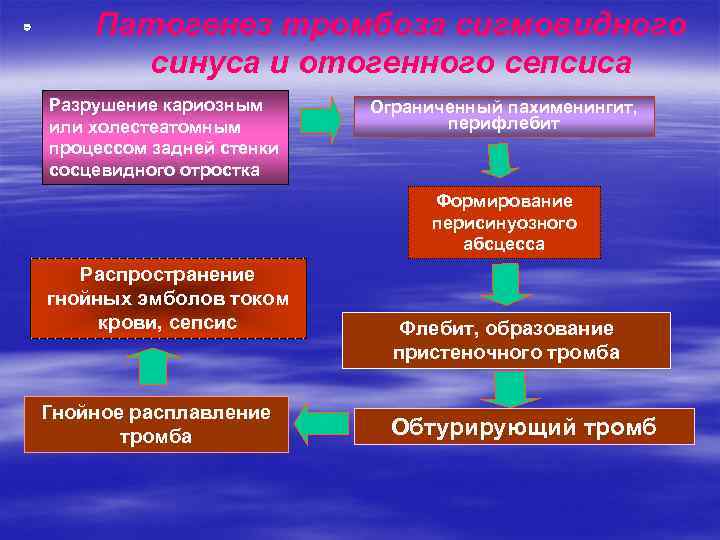 Патогенез тромбоза сигмовидного синуса и отогенного сепсиса

Разрушение кариозным или холестеатомным процессом задней стенки сосцевидного отростка

Ограниченный пахименингит, перифлебит

Формирование перисинуозного абсцесса

Флебит, образование пристеночного тромба

Обтурирующий тромб

Гнойное расплавление тромба

Распространение гнойных эмболов током крови, сепсис